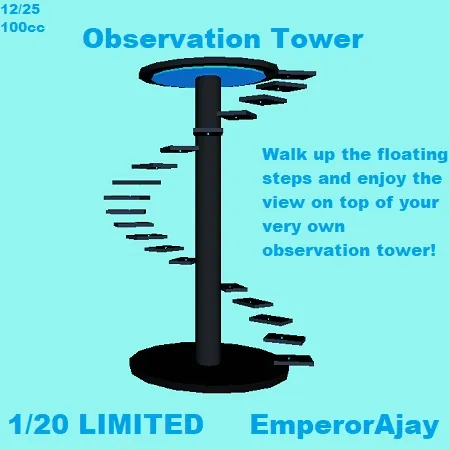 12/25
100cc

Observation Tower

Walk up the floating steps and enjoy the view on top of your very own observation tower!

1/20 LIMITED

EmperorAjay